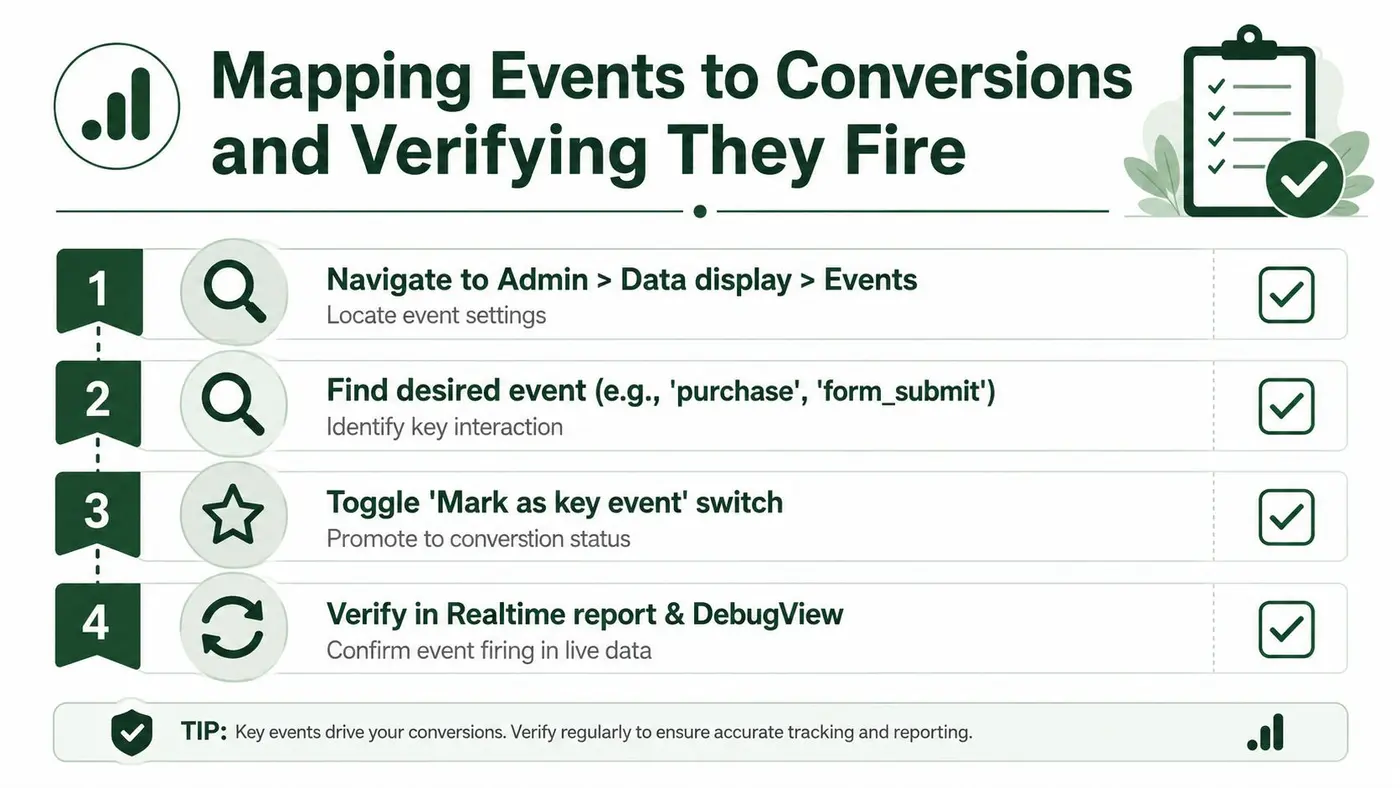 Mapping Events to Conversions and Verifying They Fire

1 Navigate to Admin > Data display > Events
Locate event settings

2 Find desired event (e.g., 'purchase', 'form_submit')
Identify key interaction

3 Toggle 'Mark as key event' switch
Promote to converstion status

4 Verify in Realtime report & DebugView
Confirm event firing in live data

TIP: Key events drive your conversions. Verify regularly to ensure accurate tracking and reporting.